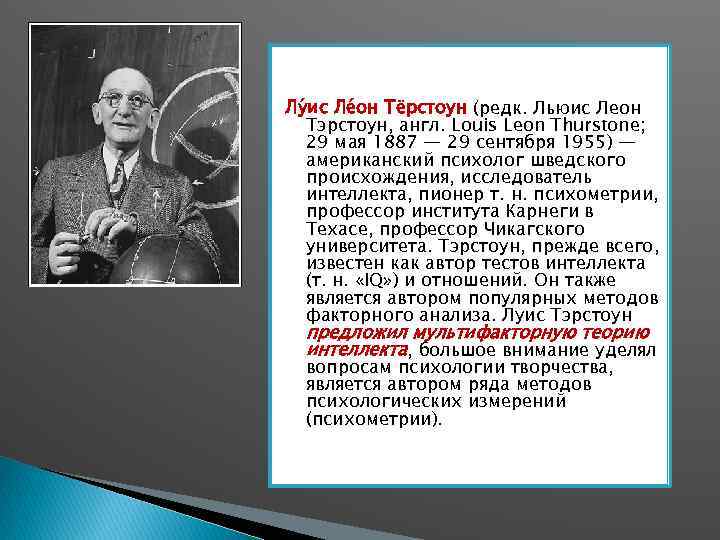 Лу́ис Ле́он Тёрстоун (редк. Льюис Леон Тэрстоун, англ. Louis Leon Thurstone; 29 мая 1887 — 29 сентября 1955) — американский психолог шведского происхождения, исследователь интеллекта, пионер т. н. психометрии, профессор института Карнеги в Техасе, профессор Чикагского университета. Тэрстоун, прежде всего, известен как автор тестов интеллекта (т. н. «IQ») и отношений. Он также является автором популярных методов факторного анализа. Луис Тэрстоун предложил мультифакторную теорию интеллекта, большое внимание уделял вопросам психологии творчества, является автором ряда методов психологических измерений (психометрии).